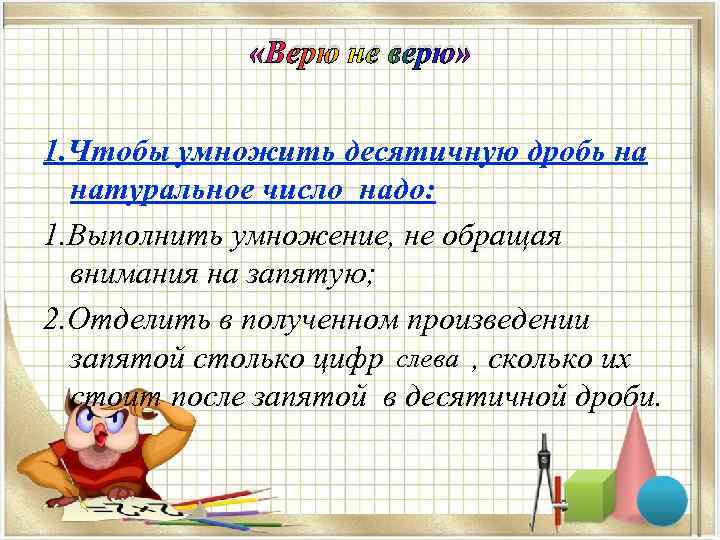 «Верю не верю»

1.Чтобы умножить десятичную дробь на натуральное число надо:

1.Выполнить умножение, не обращая внимания на запятую;

2.Отделить в полученном произведении запятой столько цифр слева , сколько их стоит после запятой в десятичной дроби.